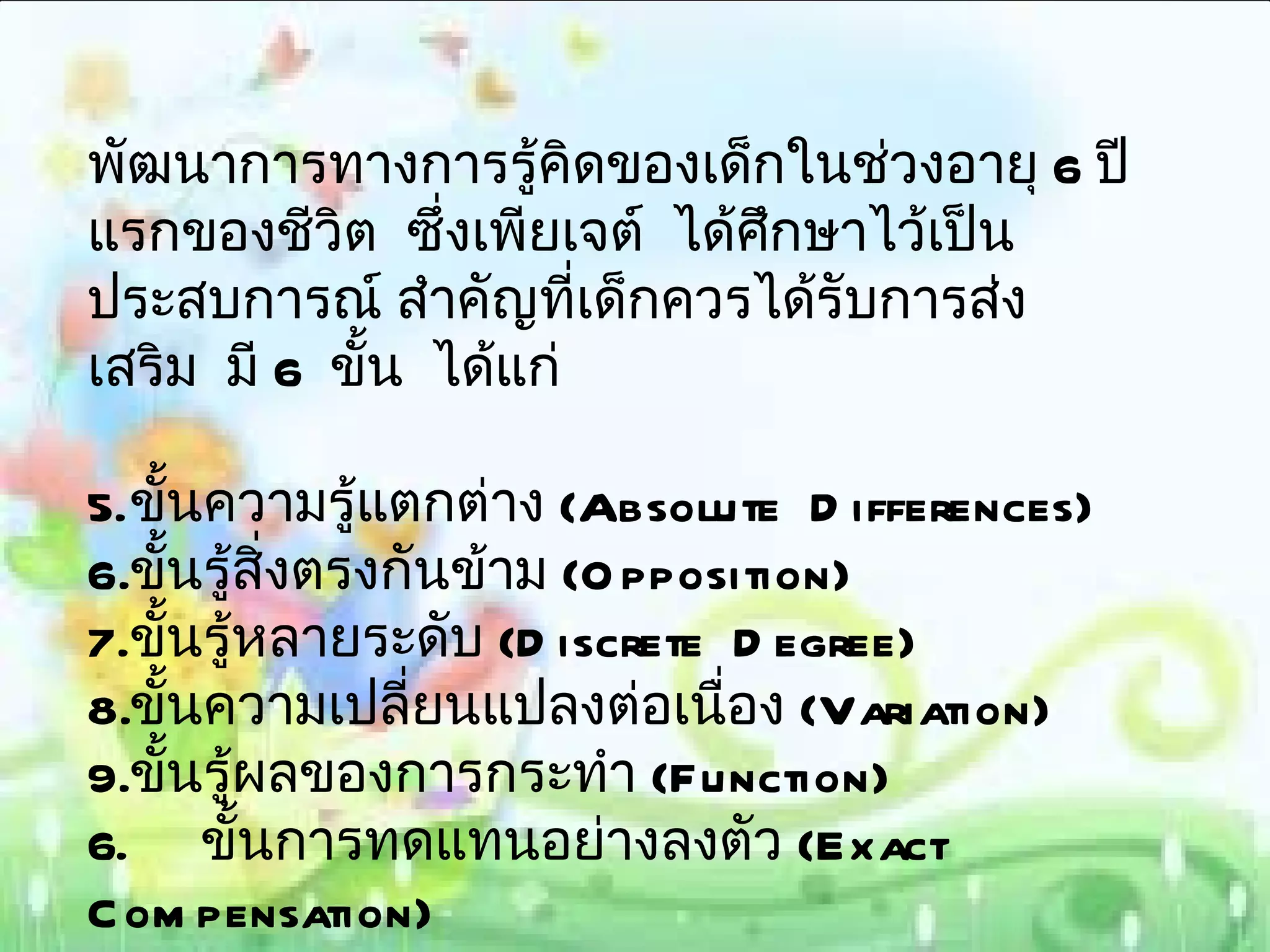 พัฒนาการทางการรู้คิดของเด็กในช่วงอายุ 6 ปีแรกของชีวิต ซึ่งเพียเจต์ ได้ศึกษาไว้เป็นประสบการณ์ สำคัญที่เด็กควรได้รับการส่งเสริม มี 6 ขั้น ได้แก่

5.ขั้นความรู้แตกต่าง (Absolute Differences)
6.ขั้นรู้สิ่งตรงกันข้าม (Opposition)
7.ขั้นรู้หลายระดับ (Discrete Degree)
8.ขั้นความเปลี่ยนแปลงต่อเนื่อง (Variation)
9.ขั้นรู้ผลของการกระทำ (Function)
6. ขั้นการทดแทนอย่างลงตัว (Exact Compensation)